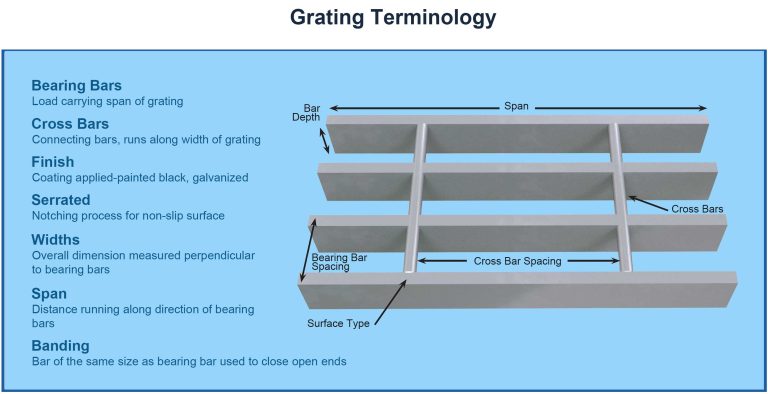 Grating Terminology

Bearing Bars
Load carrying span of grating

Cross Bars
Connecting bars, runs along width of grating

Finish
Coating applied-painted black, galvanized

Serrated
Notching process for non-slip surface

Widths
Overall dimension measured perpendicular to bearing bars

Span
Distance running along direction of bearing bars

Banding
Bar of the same size as bearing bar used to close open ends

Bar Depth

Span

Cross Bars

Bearing Bar Spacing

Cross Bar Spacing

Surface Type